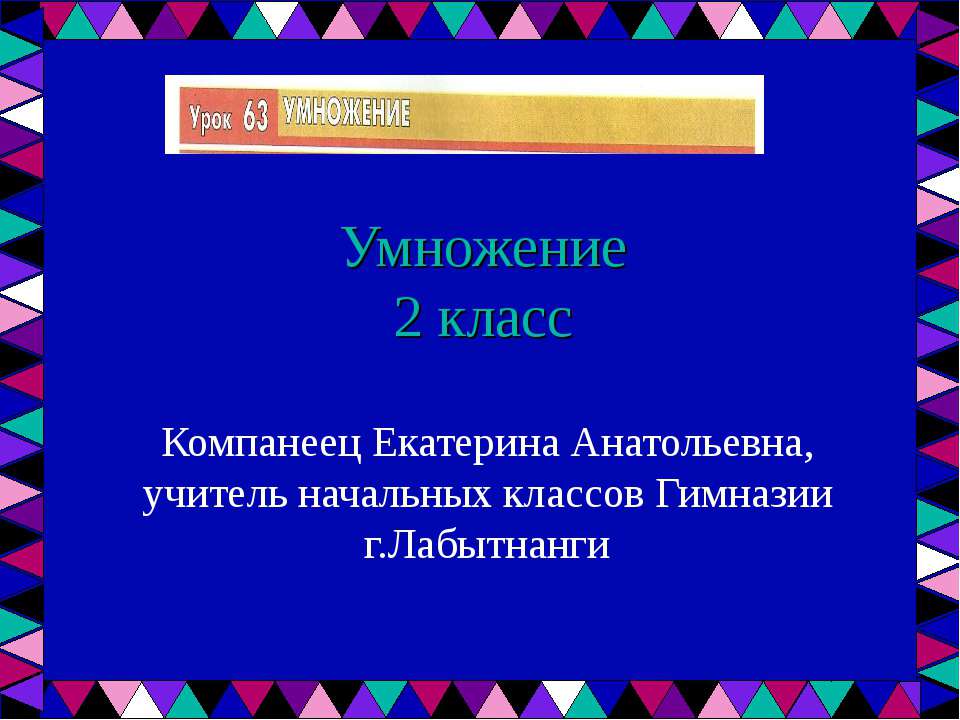 Урок 63 УМНОЖЕНИЕ

Умножение
2 класс

Компанеец Екатерина Анатольевна, учитель начальных классов Гимназии г.Лабытнанги